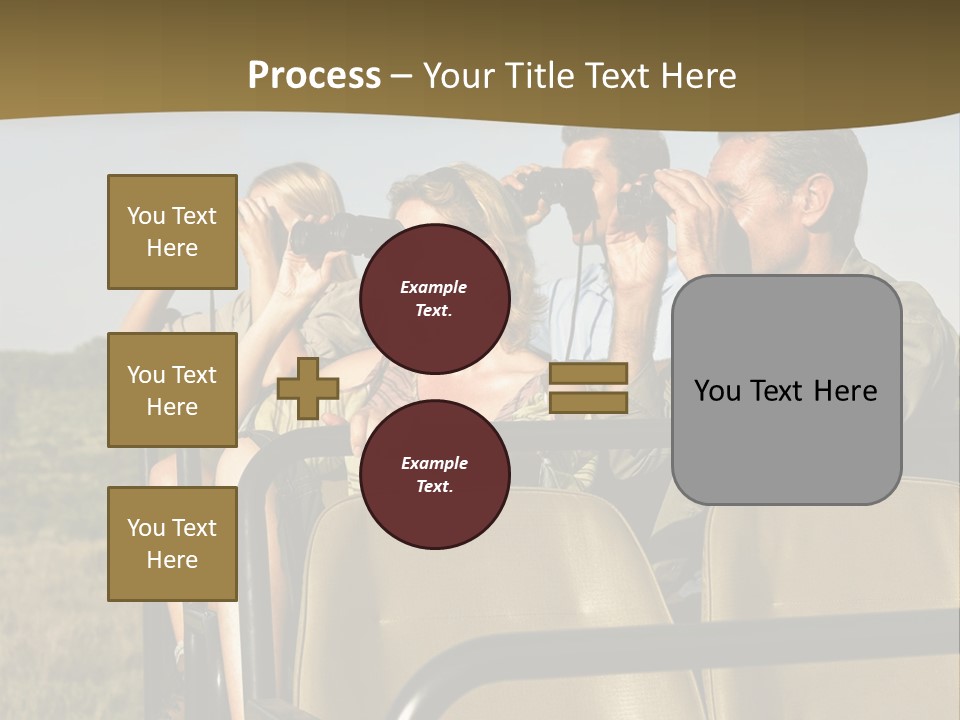 Process – Your Title Text Here

You Text Here

You Text Here

You Text Here

Example Text.

Example Text.

You Text Here